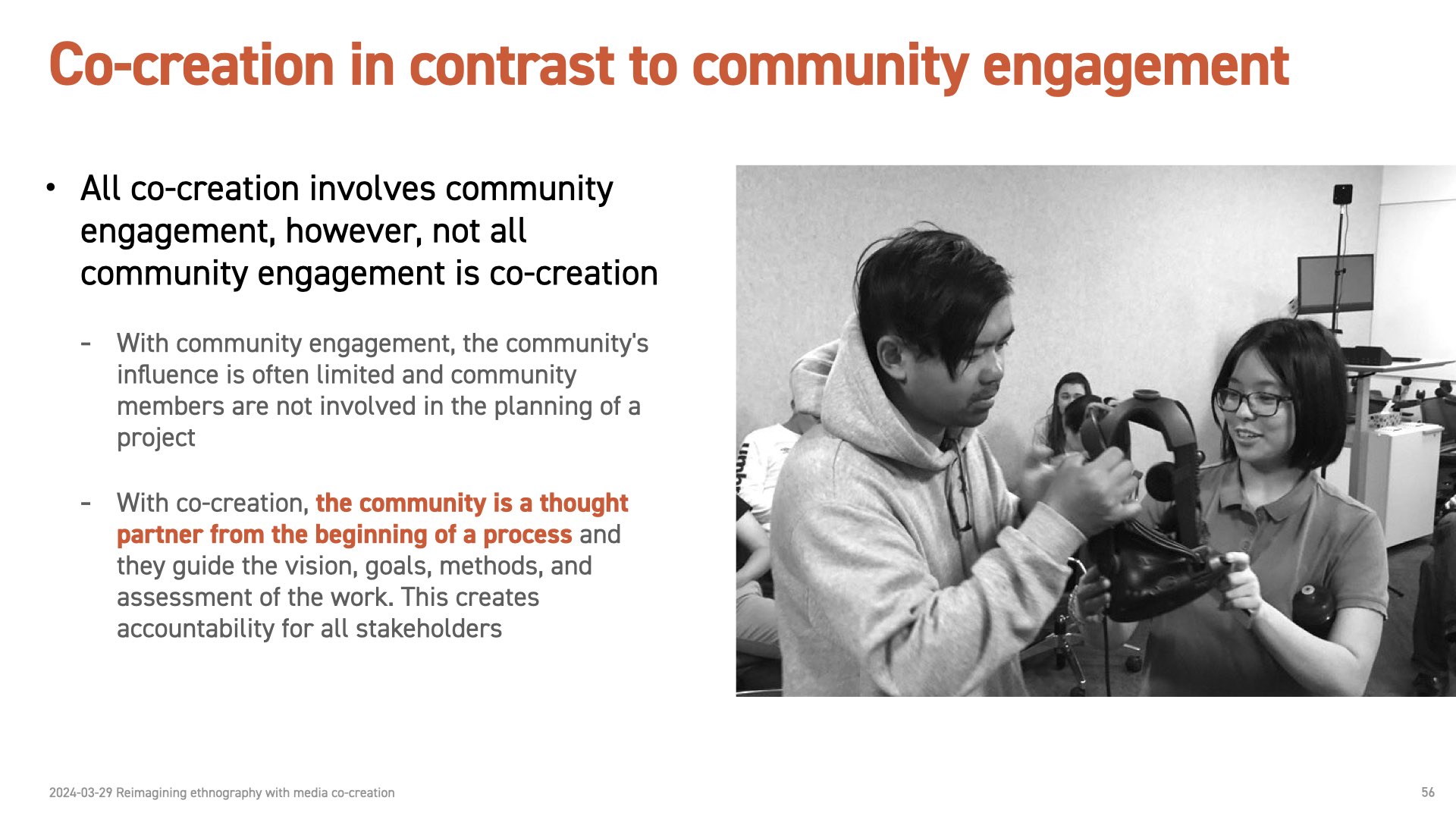 Co-creation in contrast to community engagement

• All co-creation involves community engagement, however, not all community engagement is co-creation

- With community engagement, the community's influence is often limited and community members are not involved in the planning of a project

- With co-creation, the community is a thought partner from the beginning of a process and they guide the vision, goals, methods, and assessment of the work. This creates accountability for all stakeholders

2024-03-29 Reimagining ethnography with media co-creation

56